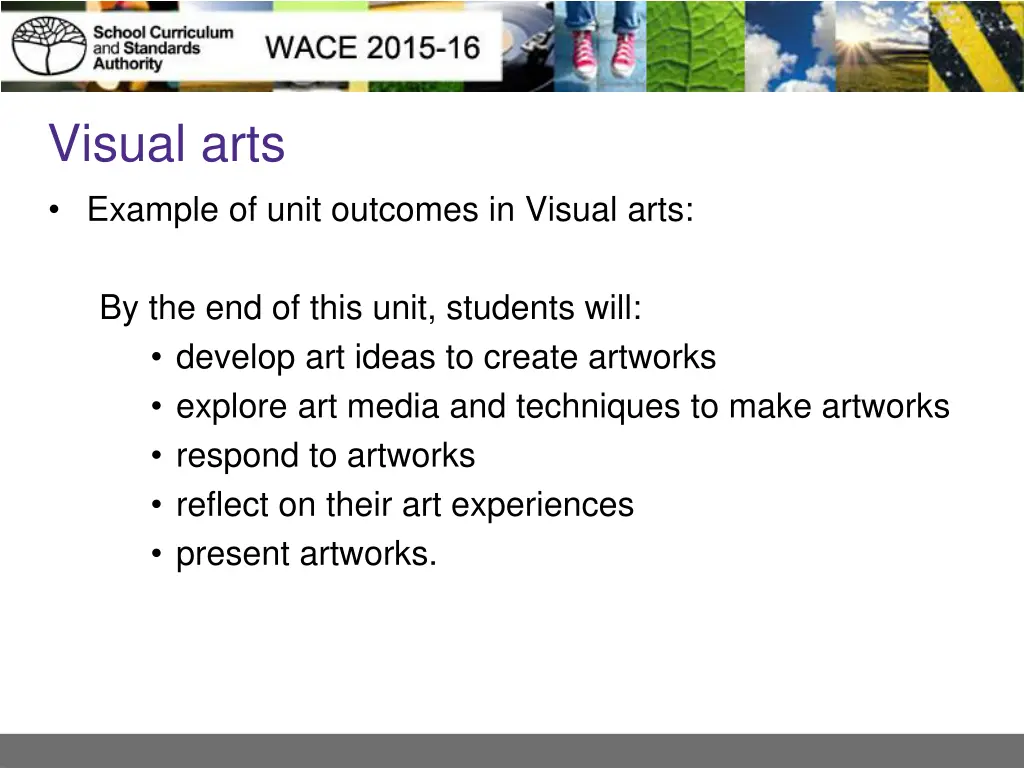 School Curriculum and Standards Authority

WACE 2015-16

Visual arts

• Example of unit outcomes in Visual arts:

By the end of this unit, students will:

• develop art ideas to create artworks
• explore art media and techniques to make artworks
• respond to artworks
• reflect on their art experiences
• present artworks.